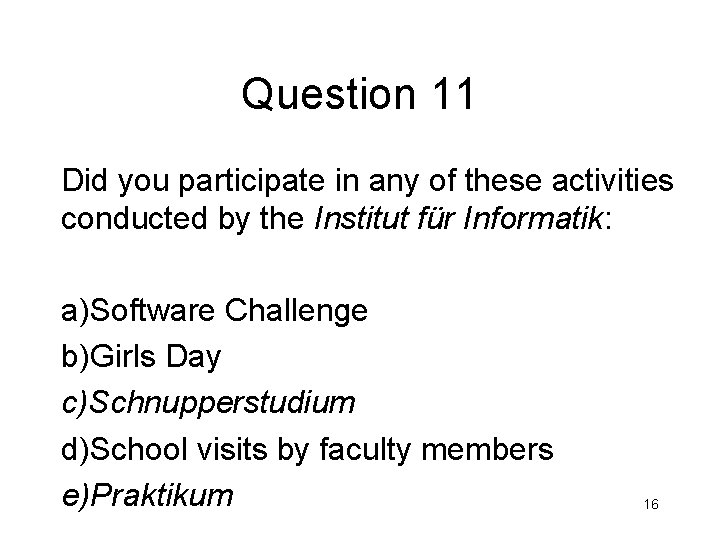 Question 11

Did you participate in any of these activities conducted by the Institut für Informatik:

a)Software Challenge
b)Girls Day
c)Schnupperstudium
d)School visits by faculty members
e)Praktikum

16